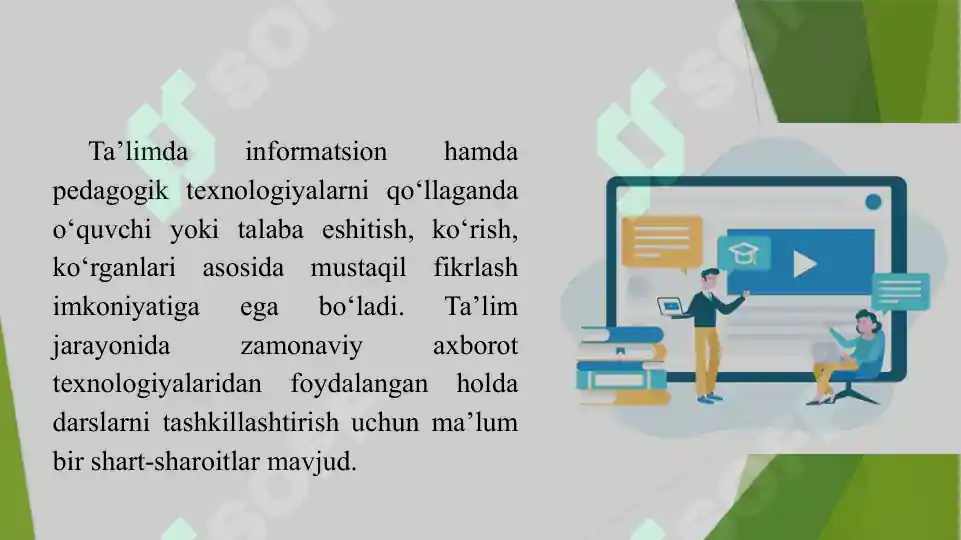 Ta’limda informatsion hamda pedagogik texnologiyalarni qo‘llaganda o‘quvchi yoki talaba eshitish, ko‘rish, ko‘rganlari asosida mustaqil fikrlash imkoniyatiga ega bo‘ladi. Ta’lim jarayonida zamonaviy axborot texnologiyalaridan foydalangan holda darslarni tashkillashtirish uchun ma’lum bir shart-sharoitlar mavjud.